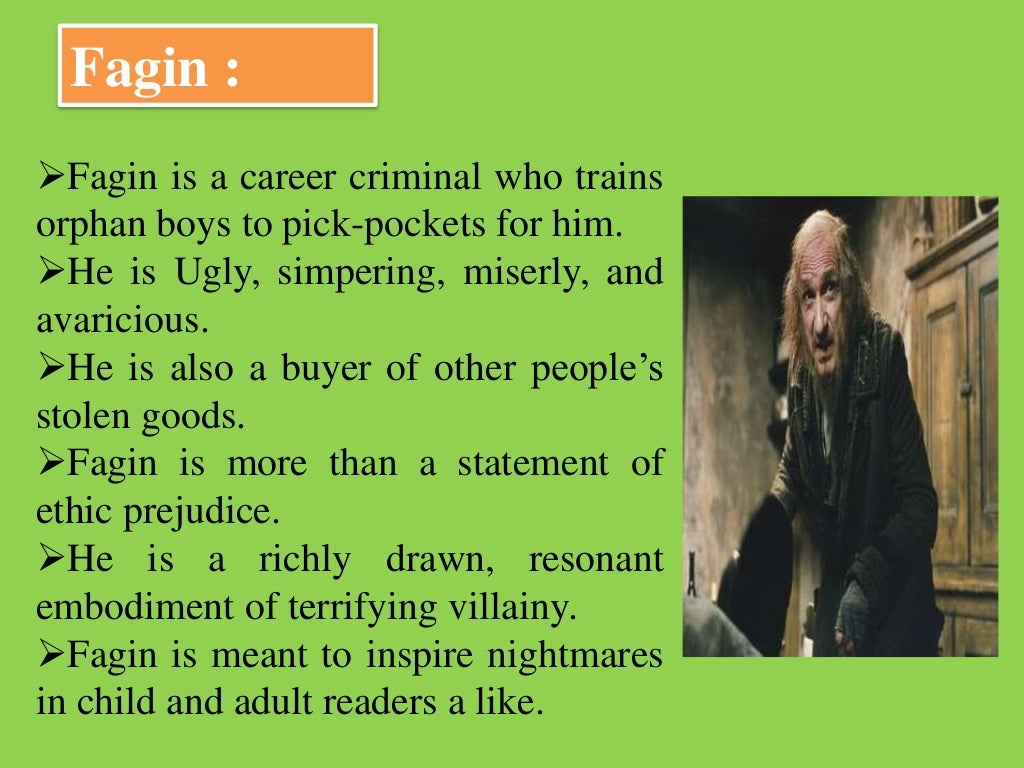 Fagin :

➢Fagin is a career criminal who trains orphan boys to pick-pockets for him.
➢He is Ugly, simpering, miserly, and avaricious.
➢He is also a buyer of other people's stolen goods.
➢Fagin is more than a statement of ethic prejudice.
➢He is a richly drawn, resonant embodiment of terrifying villainy.
➢Fagin is meant to inspire nightmares in child and adult readers a like.